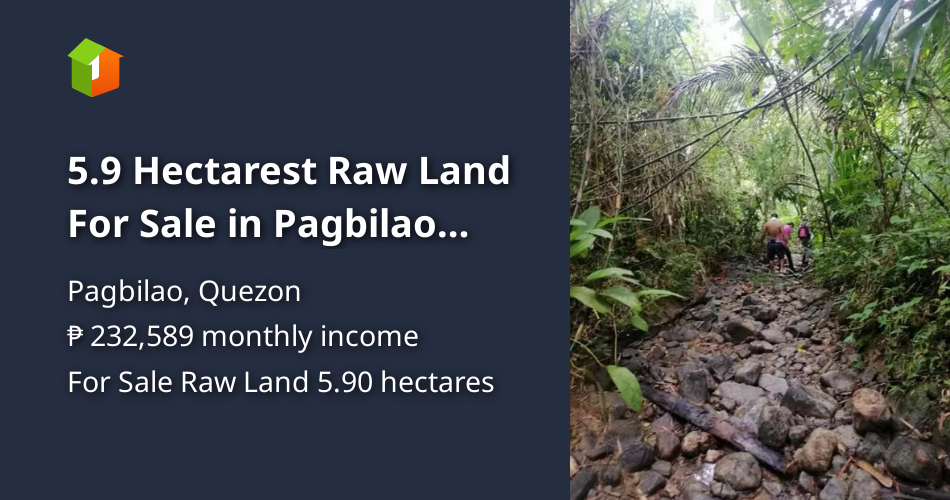 1

5.9 Hectarest Raw Land For Sale in Pagbilao...

Pagbilao, Quezon

₱ 232,589 monthly income

For Sale Raw Land 5.90 hectares